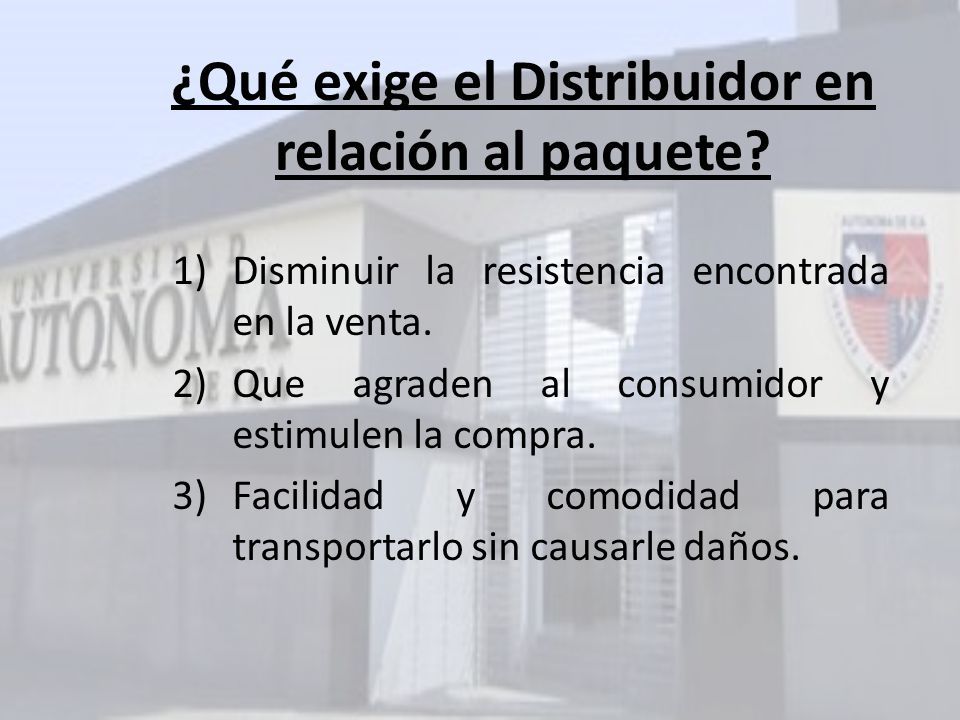 ¿Qué exige el Distribuidor en relación al paquete?

1) Disminuir la resistencia encontrada en la venta.
2) Que agraden al consumidor y estimulen la compra.
3) Facilidad y comodidad para transportarlo sin causarle daños.

UNIVERSIDAD AUTONOMA